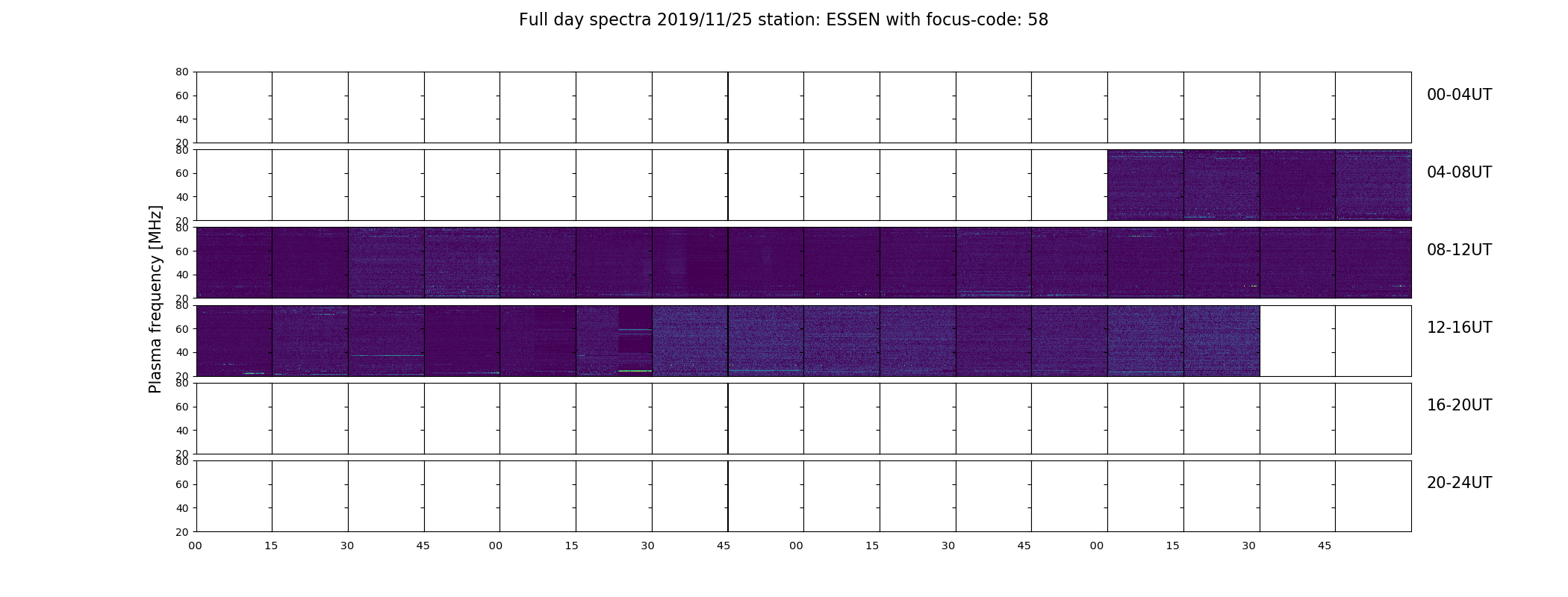 Full day spectra 2019/11/25 station: ESSEN with focus-code: 58

Plasma frequency [MHz]

80
60
40
20
00-04UT

80
60
40
20
04-08UT

80
60
40
20
08-12UT

80
60
40
20
12-16UT

80
60
40
20
16-20UT

80
60
40
20
20-24UT

00 15 30 45 00 15 30 45 00 15 30 45 00 15 30 45